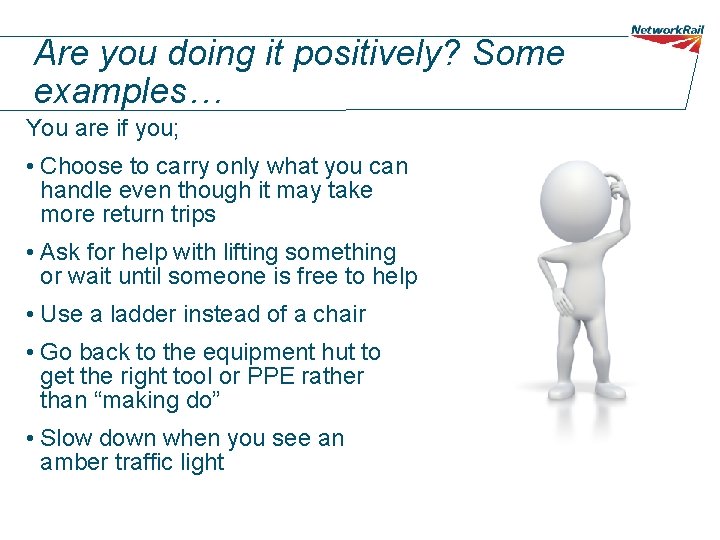 NetworkRail

Are you doing it positively? Some examples…

You are if you;

• Choose to carry only what you can handle even though it may take more return trips

• Ask for help with lifting something or wait until someone is free to help

• Use a ladder instead of a chair

• Go back to the equipment hut to get the right tool or PPE rather than “making do”

• Slow down when you see an amber traffic light